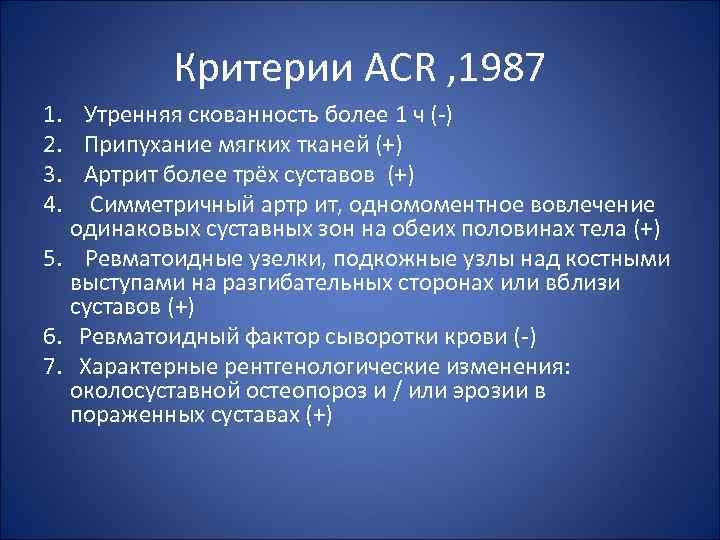 Критерии ACR ,1987

1. Утренняя скованность более 1 ч (-)
2. Припухание мягких тканей (+)
3. Артрит более трёх суставов (+)
4. Симметричный артр ит, одномоментное вовлечение одинаковых суставных зон на обеих половинах тела (+)
5. Ревматоидные узелки, подкожные узлы над костными выступами на разгибательных сторонах или вблизи суставов (+)
6. Ревматоидный фактор сыворотки крови (-)
7. Характерные рентгенологические изменения: околосуставной остеопороз и / или эрозии в пораженных суставах (+)